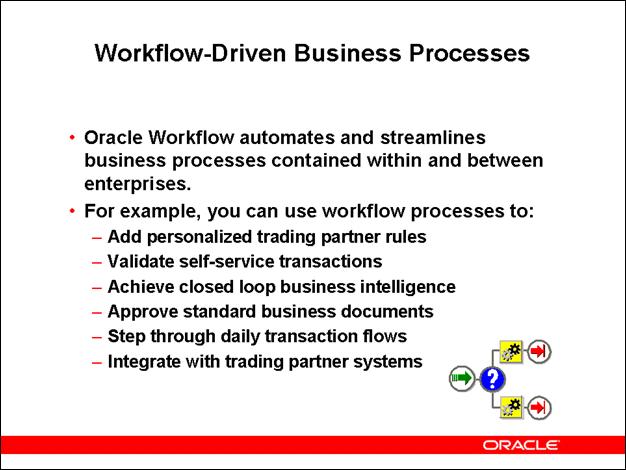 Workflow-Driven Business Processes

• Oracle Workflow automates and streamlines business processes contained within and between enterprises.
• For example, you can use workflow processes to:
– Add personalized trading partner rules
– Validate self-service transactions
– Achieve closed loop business intelligence
– Approve standard business documents
– Step through daily transaction flows
– Integrate with trading partner systems

?

ORACLE